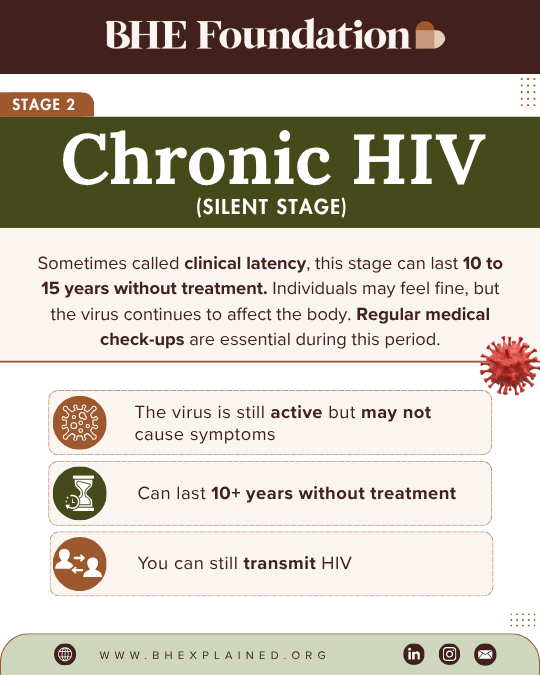 BHE Foundation

STAGE 2

Chronic HIV
(SILENT STAGE)

Sometimes called clinical latency, this stage can last 10 to 15 years without treatment. Individuals may feel fine, but the virus continues to affect the body. Regular medical check-ups are essential during this period.

The virus is still active but may not cause symptoms

Can last 10+ years without treatment

You can still transmit HIV

WWW.BHEXPLAINED.ORG